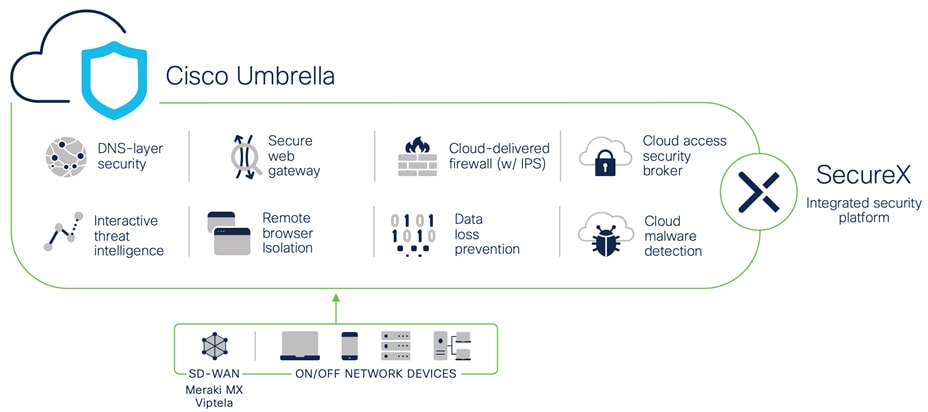 Cisco Umbrella

DNS-layer security

Secure web gateway

Cloud-delivered firewall (w/ IPS)

Cloud access security broker

Interactive threat intelligence

Remote browser Isolation

0101
1010

Data loss prevention

Cloud malware detection

SecureX

Integrated security platform

SD-WAN

Meraki MX
Viptela

ON/OFF NETWORK DEVICES